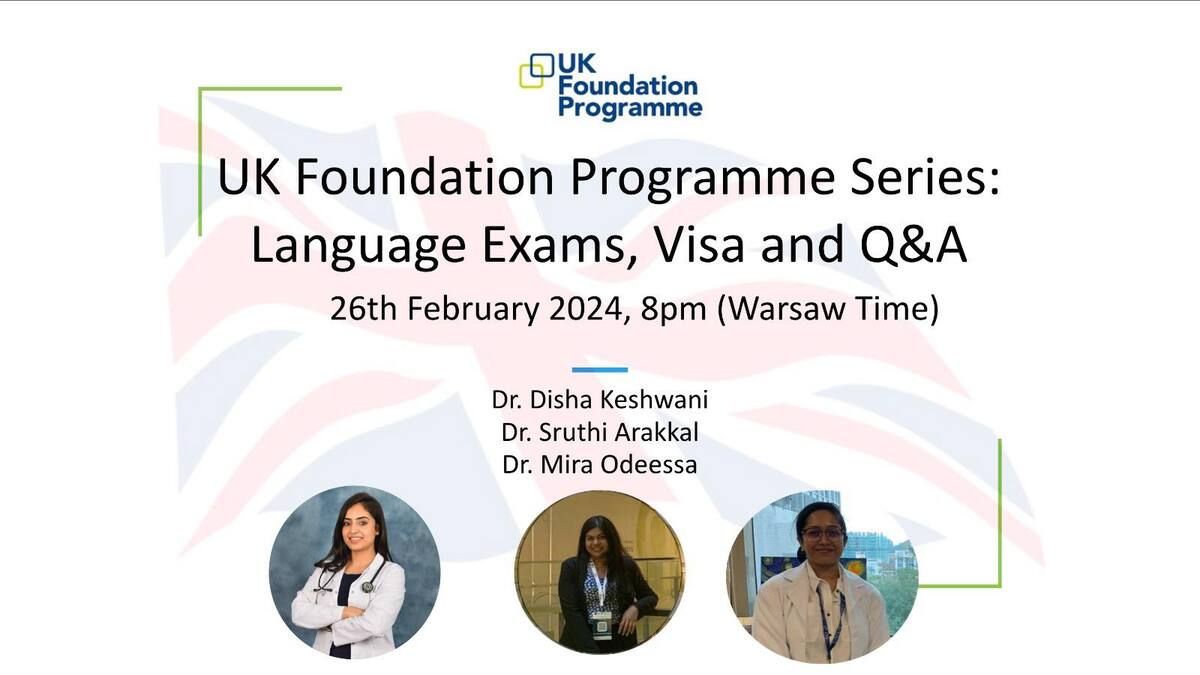 UK Foundation Programme

UK Foundation Programme Series: Language Exams, Visa and Q&A

26th February 2024, 8pm (Warsaw Time)

Dr. Disha Keshwani
Dr. Sruthi Arakkal
Dr. Mira Odeessa